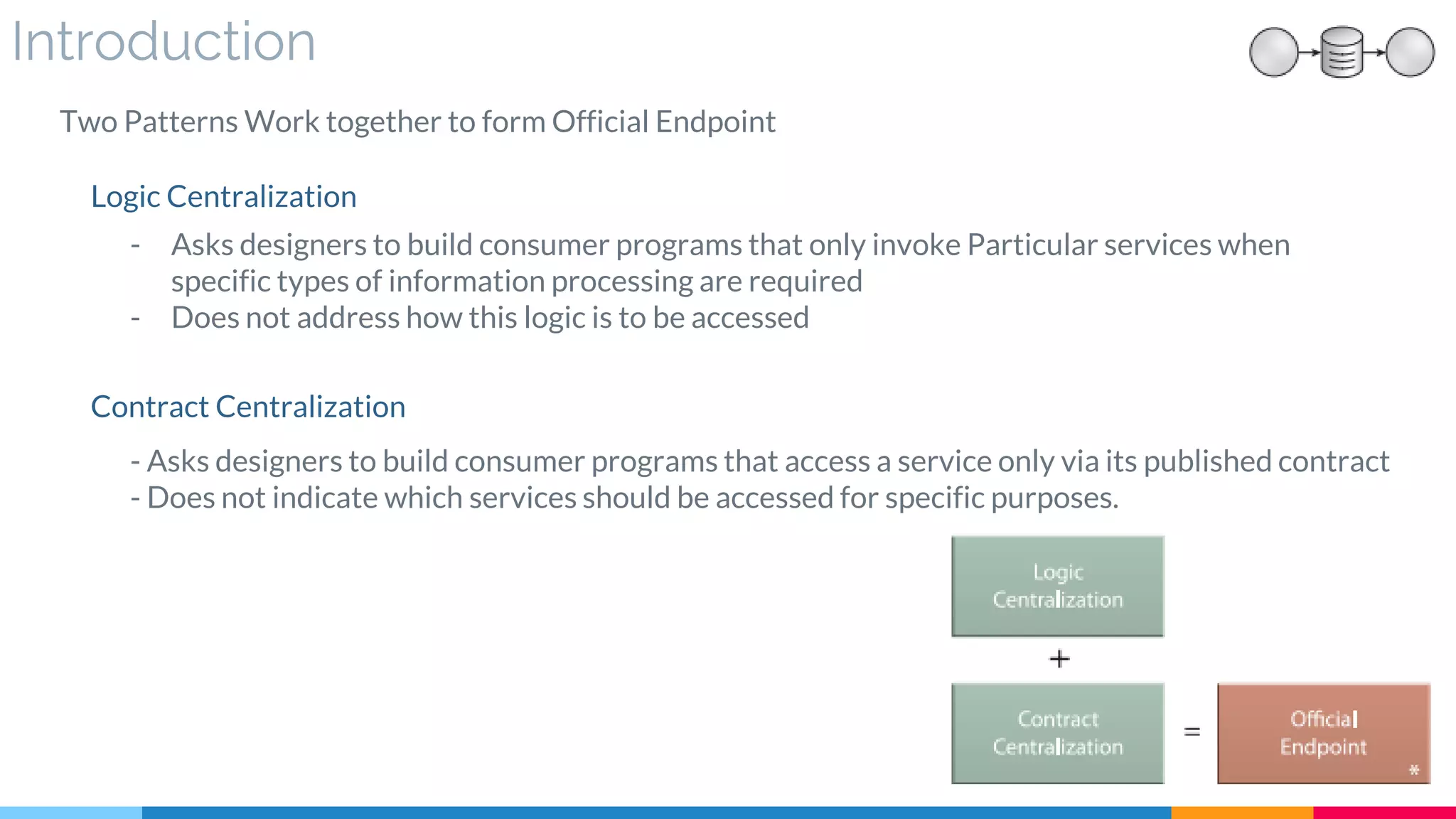 Introduction

Two Patterns Work together to form Official Endpoint

Logic Centralization

- Asks designers to build consumer programs that only invoke Particular services when specific types of information processing are required
- Does not address how this logic is to be accessed

Contract Centralization

- Asks designers to build consumer programs that access a service only via its published contract
- Does not indicate which services should be accessed for specific purposes.

Logic Centralization

+

Contract Centralization

=

Official Endpoint

*